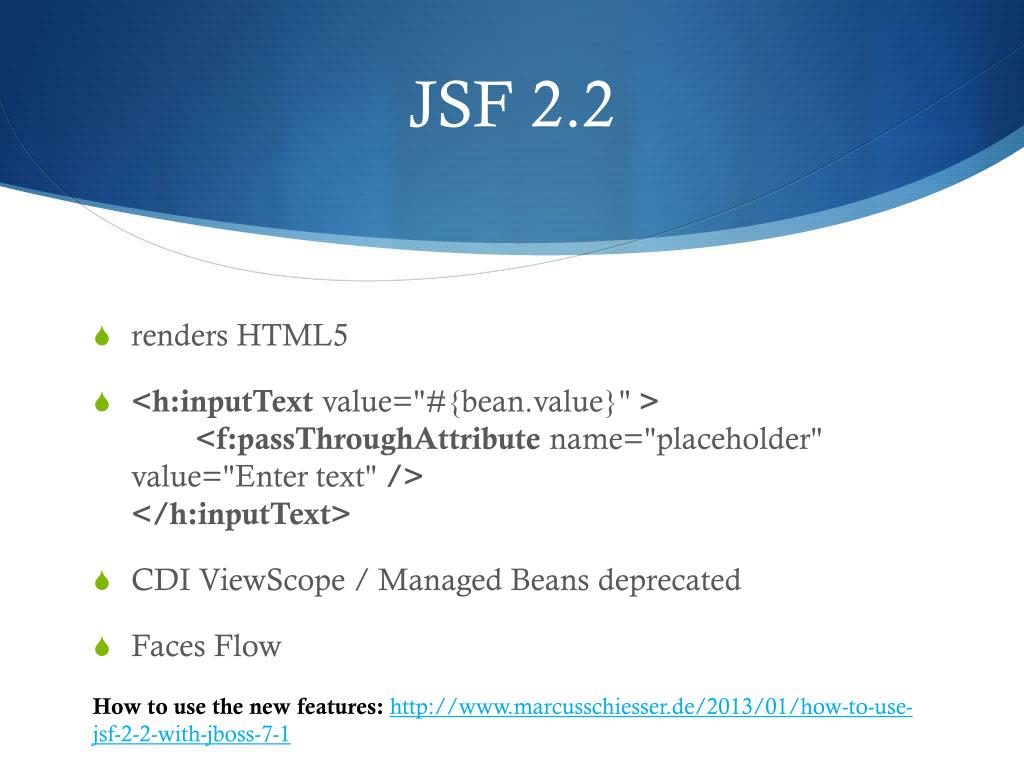 JSF 2.2

renders HTML5

<h:inputText value="#{bean.value}" >
<f:passThroughAttribute name="placeholder" value="Enter text" />
</h:inputText>

CDI ViewScope / Managed Beans deprecated

Faces Flow

How to use the new features: http://www.marcusschiesser.de/2013/01/how-to-use-jsf-2-2-with-jboss-7-1